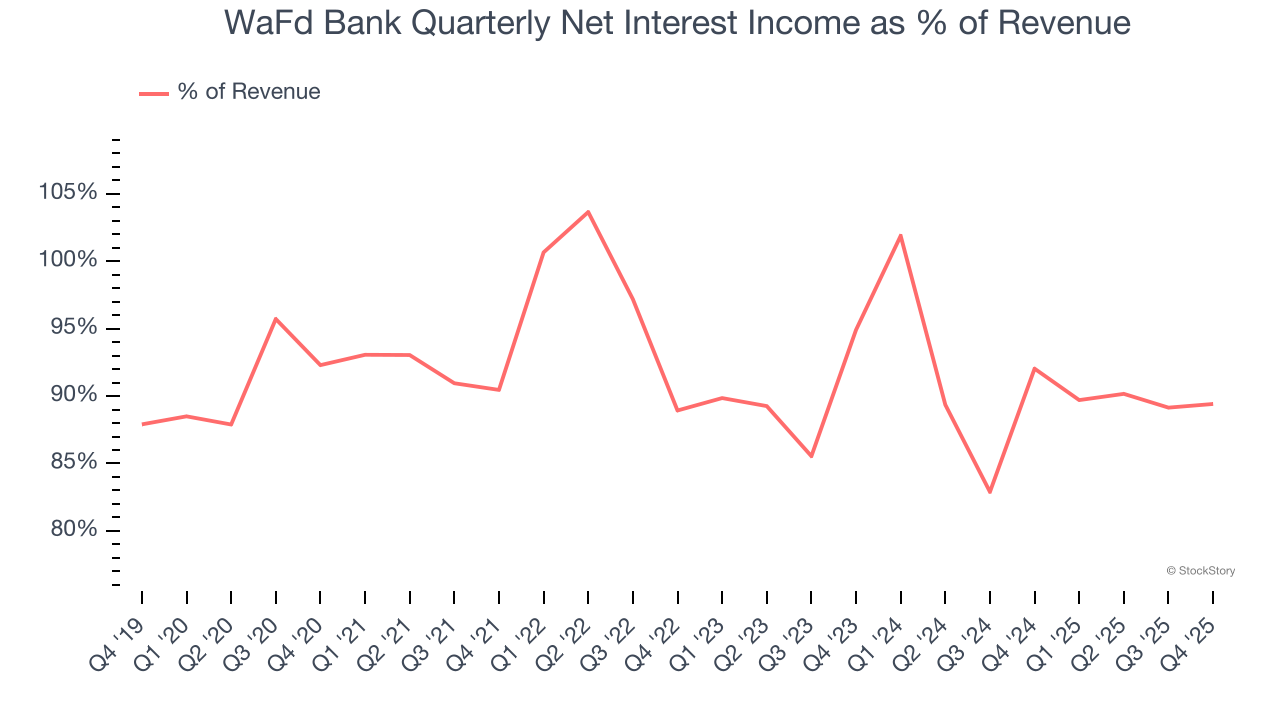 WaFd Bank Quarterly Net Interest Income as % of Revenue

% of Revenue

105%
100%
95%
90%
85%
80%

© StockStory

Q4 '19
Q1 '20
Q2 '20
Q3 '20
Q4 '20
Q1 '21
Q2 '21
Q3 '21
Q4 '21
Q1 '22
Q2 '22
Q3 '22
Q4 '22
Q1 '23
Q2 '23
Q3 '23
Q4 '23
Q1 '24
Q2 '24
Q3 '24
Q4 '24
Q1 '25
Q2 '25
Q3 '25
Q4 '25